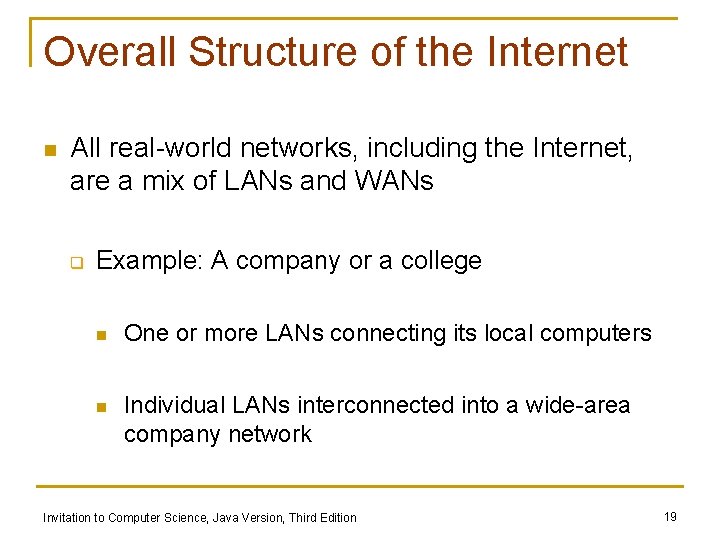 Overall Structure of the Internet

All real-world networks, including the Internet, are a mix of LANs and WANs

Example: A company or a college

One or more LANs connecting its local computers

Individual LANs interconnected into a wide-area company network

Invitation to Computer Science, Java Version, Third Edition

19